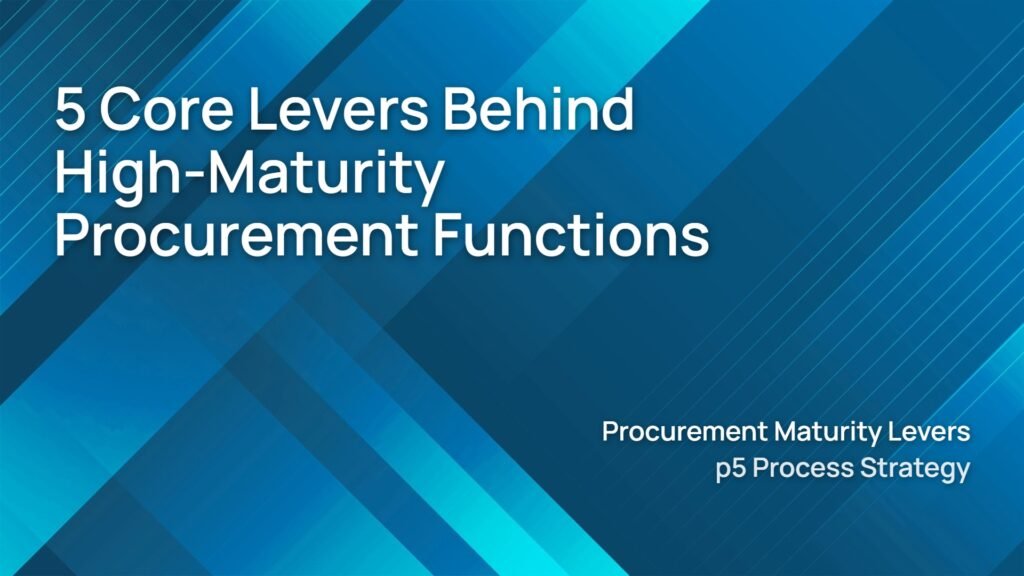 5 Core Levers Behind High-Maturity Procurement Functions

Procurement Maturity Levers
p5 Process Strategy